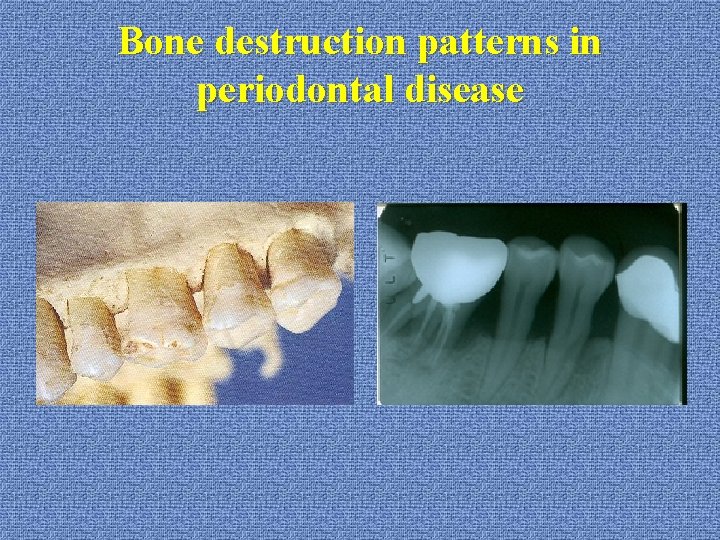 Bone destruction patterns in periodontal disease